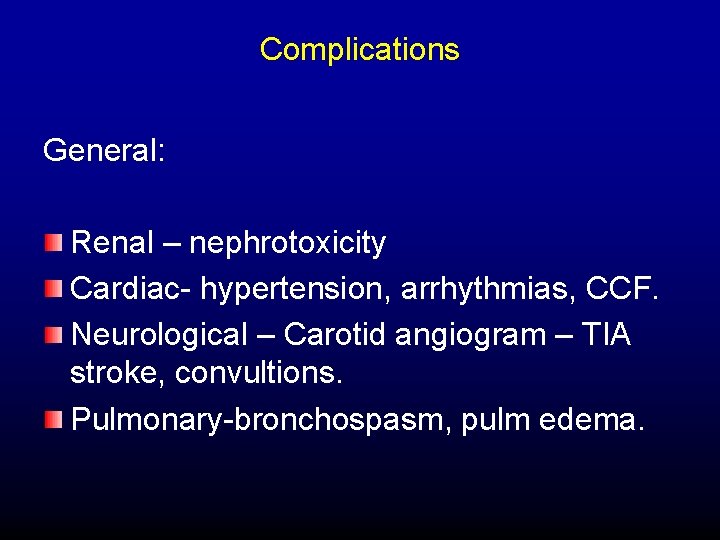 Complications

General:

Renal – nephrotoxicity
Cardiac- hypertension, arrhythmias, CCF.
Neurological – Carotid angiogram – TIA stroke, convultions.
Pulmonary-bronchospasm, pulm edema.